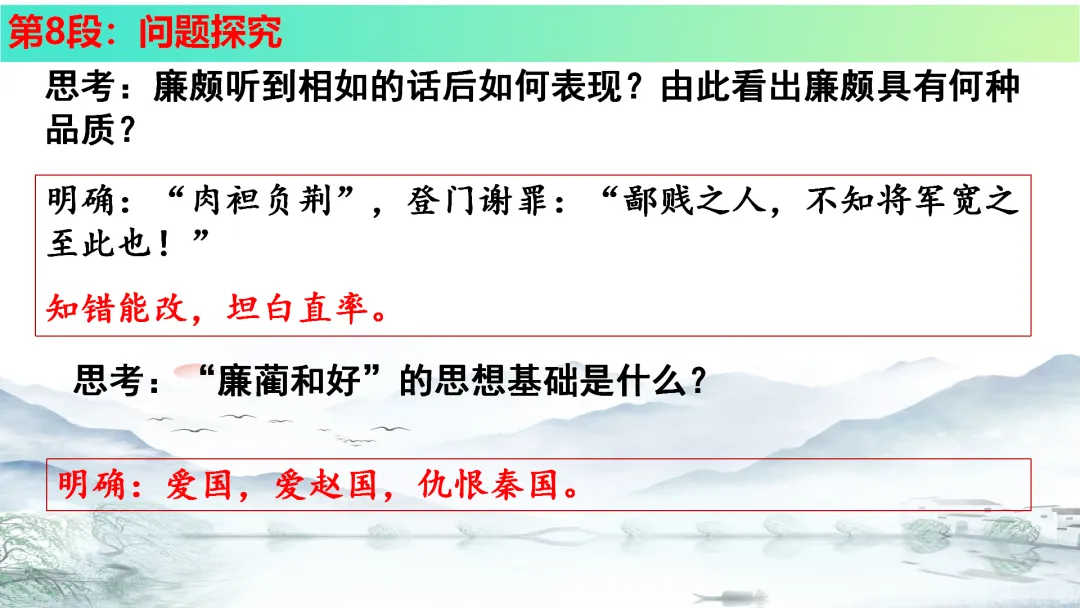 第8段：问题探究

思考：廉颇听到相如的话后如何表现？由此看出廉颇具有何种品质？

明确：“肉袒负荆”，登门谢罪：“鄙贱之人，不知将军宽之至此也！”

知错能改，坦白直率。

思考：“廉蔺和好”的思想基础是什么？

明确：爱国，爱赵国，仇恨秦国。